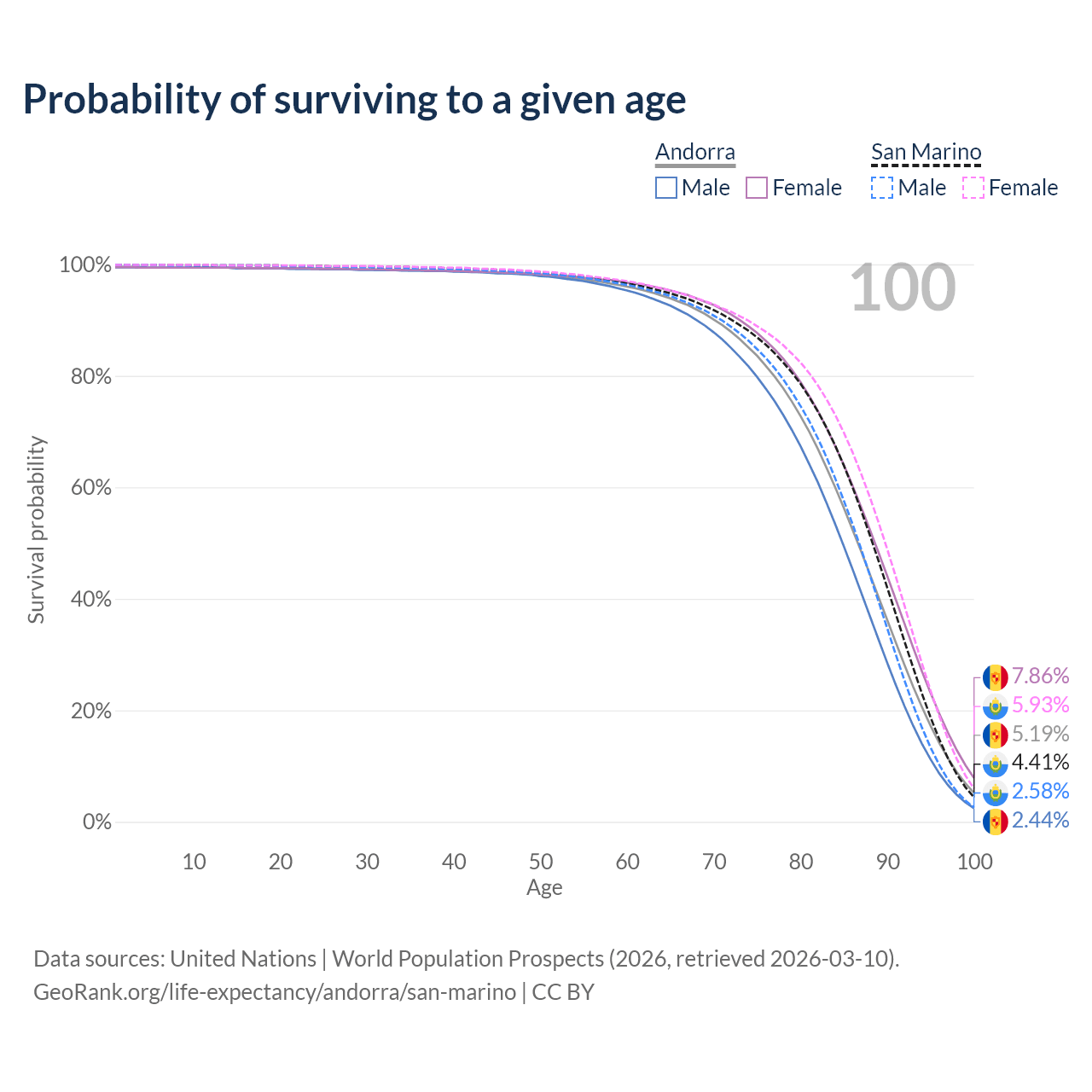 Probability of surviving to a given age

Andorra
Male Female

San Marino
Male Female

100

100%
80%
60%
40%
20%
0%

Survival probability

7.86%
5.93%
5.19%
4.41%
2.58%
2.44%

10 20 30 40 50 60 70 80 90 100
Age

Data sources: United Nations | World Population Prospects (2026, retrieved 2026-03-10).
GeoRank.org/life-expectancy/andorra/san-marino | CC BY